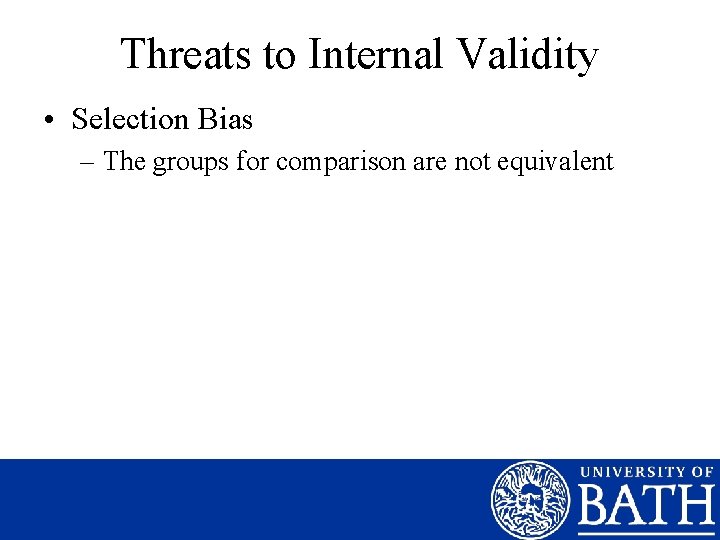 Threats to Internal Validity

• Selection Bias
– The groups for comparison are not equivalent

UNIVERSITY OF
BATH